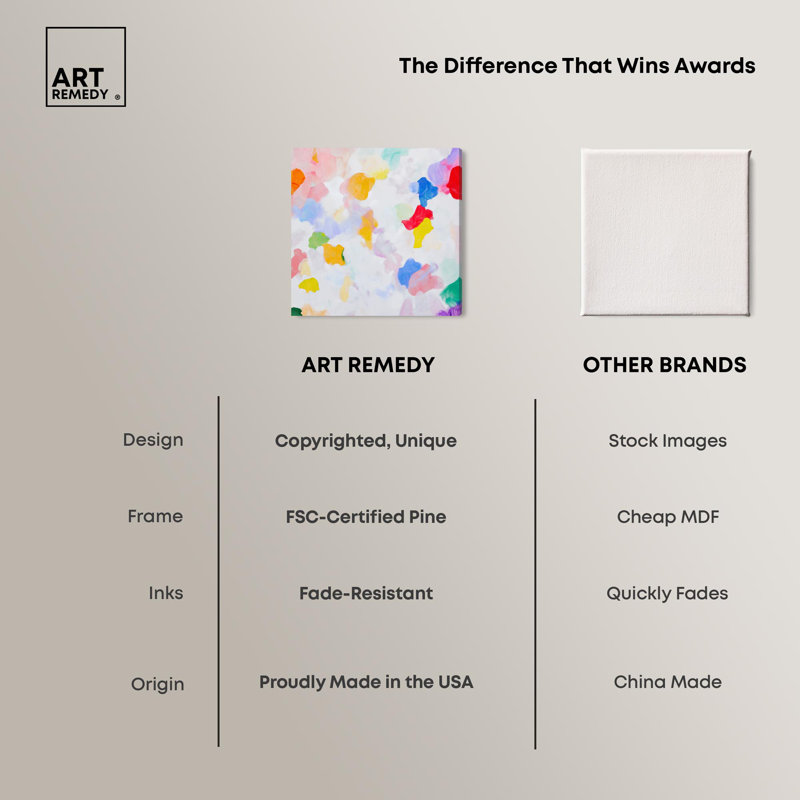 ART REMEDY ®

The Difference That Wins Awards

| | ART REMEDY | OTHER BRANDS |
|---|---|---|
| Design | Copyrighted, Unique | Stock Images |
| Frame | FSC-Certified Pine | Cheap MDF |
| Inks | Fade-Resistant | Quickly Fades |
| Origin | Proudly Made in the USA | China Made |